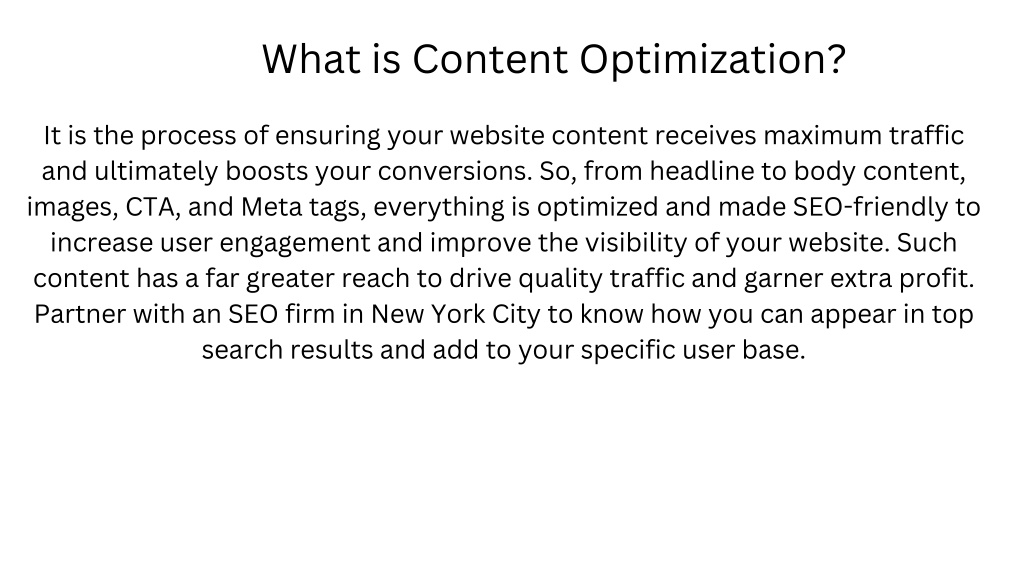 What is Content Optimization?

It is the process of ensuring your website content receives maximum traffic and ultimately boosts your conversions. So, from headline to body content, images, CTA, and Meta tags, everything is optimized and made SEO-friendly to increase user engagement and improve the visibility of your website. Such content has a far greater reach to drive quality traffic and garner extra profit. Partner with an SEO firm in New York City to know how you can appear in top search results and add to your specific user base.